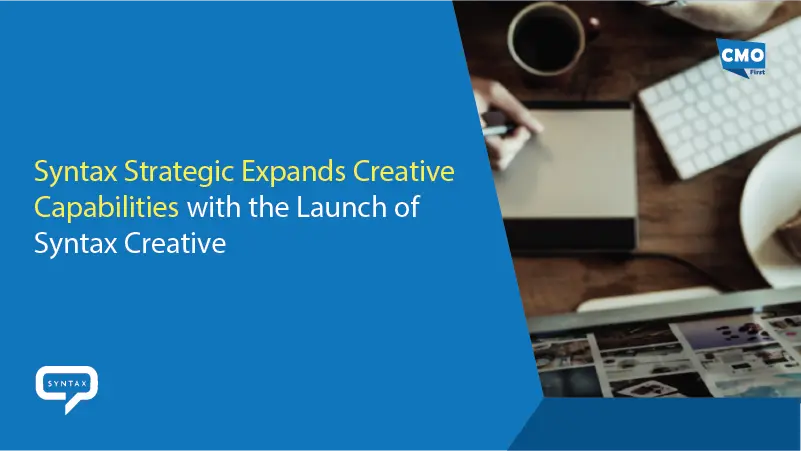 CMO
First

Syntax Strategic Expands Creative Capabilities with the Launch of Syntax Creative

SYNTAX